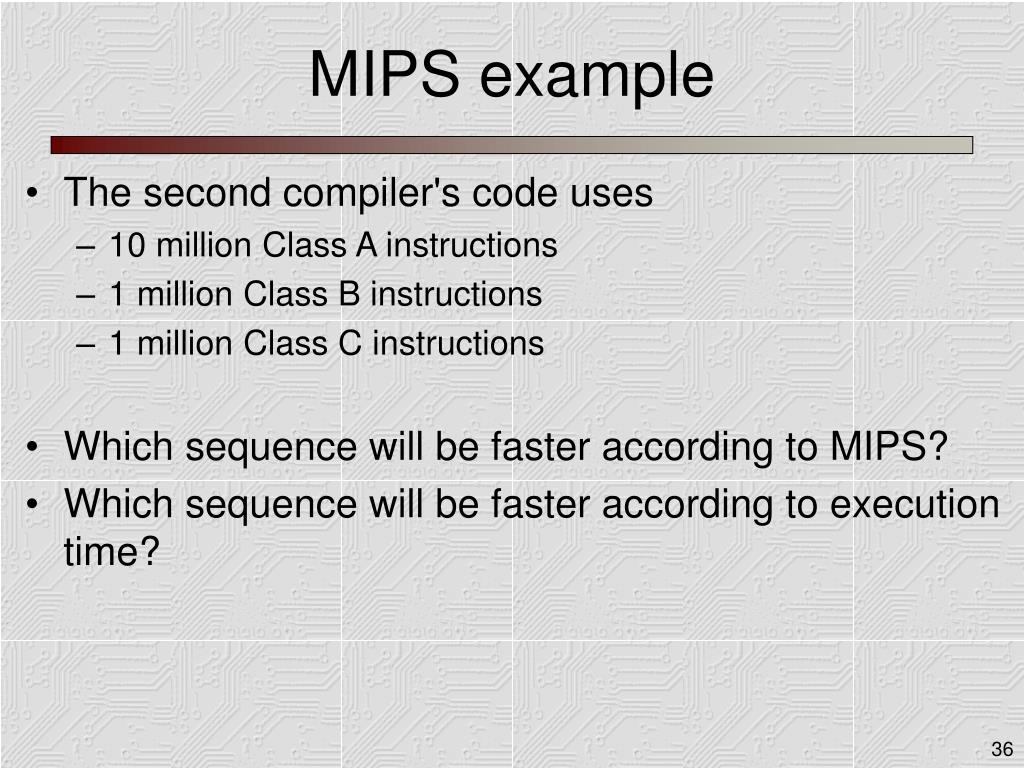 MIPS example

• The second compiler's code uses
– 10 million Class A instructions
– 1 million Class B instructions
– 1 million Class C instructions

• Which sequence will be faster according to MIPS?
• Which sequence will be faster according to execution time?

36